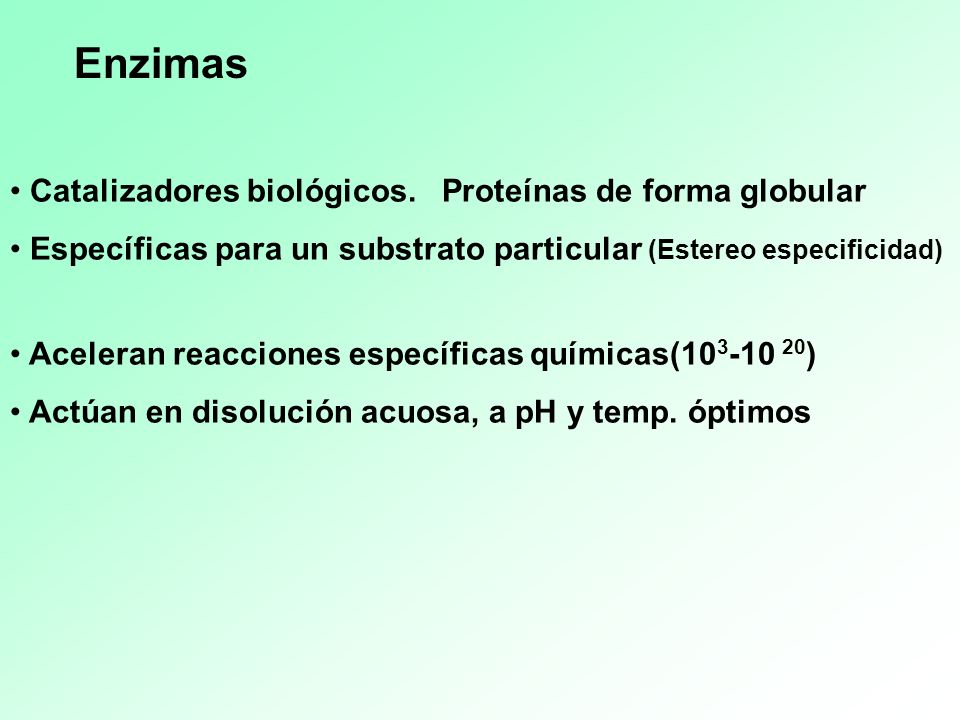 Enzimas

• Catalizadores biológicos. Proteínas de forma globular

• Específicas para un substrato particular (Estereo especificidad)

• Aceleran reacciones específicas químicas($10^3$-$10^{20}$)

• Actúan en disolución acuosa, a pH y temp. óptimos